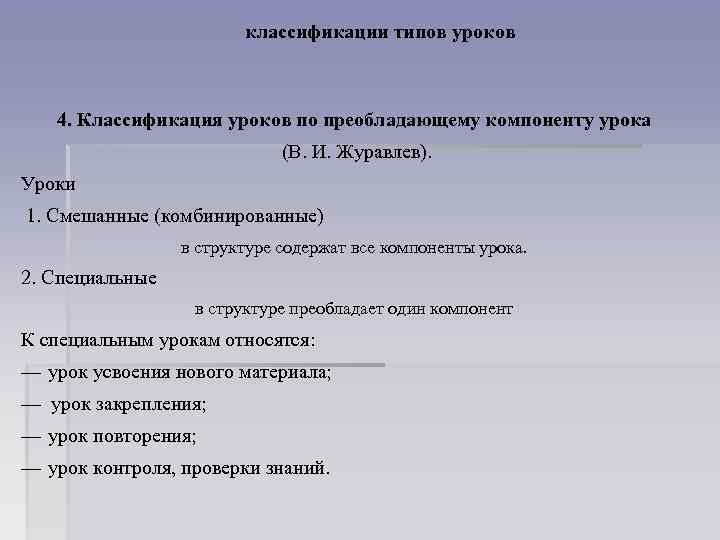 классификации типов уроков

4. Классификация уроков по преобладающему компоненту урока (В. И. Журавлев).

Уроки

1. Смешанные (комбинированные)

в структуре содержат все компоненты урока.

2. Специальные

в структуре преобладает один компонент

К специальным урокам относятся:

— урок усвоения нового материала;

— урок закрепления;

— урок повторения;

— урок контроля, проверки знаний.